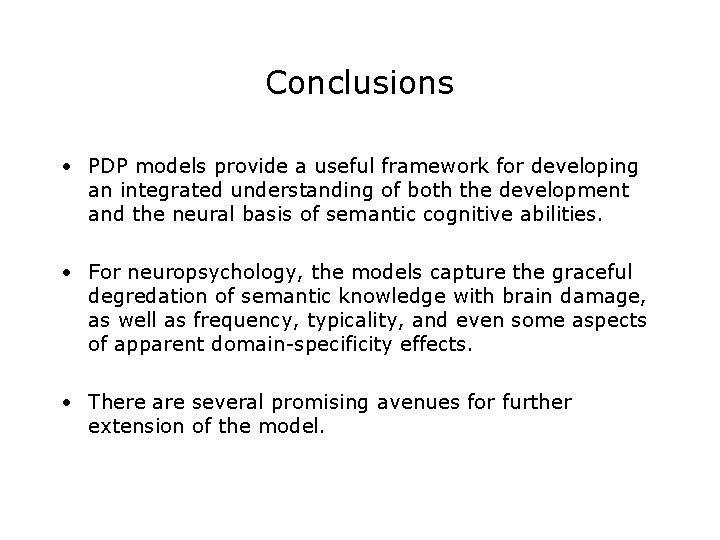 Conclusions

• PDP models provide a useful framework for developing an integrated understanding of both the development and the neural basis of semantic cognitive abilities.

• For neuropsychology, the models capture the graceful degredation of semantic knowledge with brain damage, as well as frequency, typicality, and even some aspects of apparent domain-specificity effects.

• There are several promising avenues for further extension of the model.